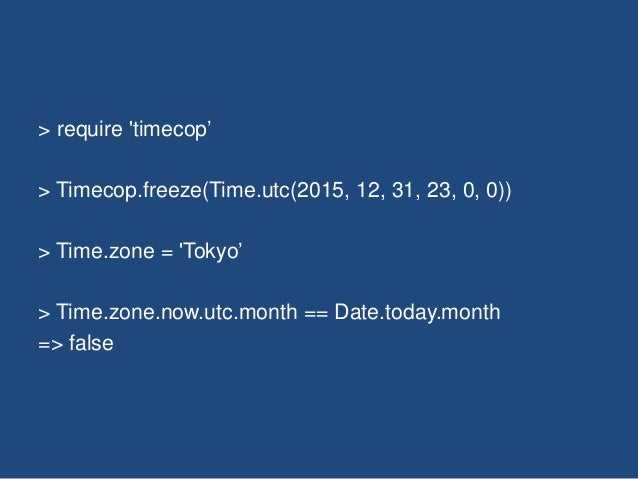 > require 'timecop’

> Timecop.freeze(Time.utc(2015, 12, 31, 23, 0, 0))

> Time.zone = 'Tokyo’

> Time.zone.now.utc.month == Date.today.month
=> false